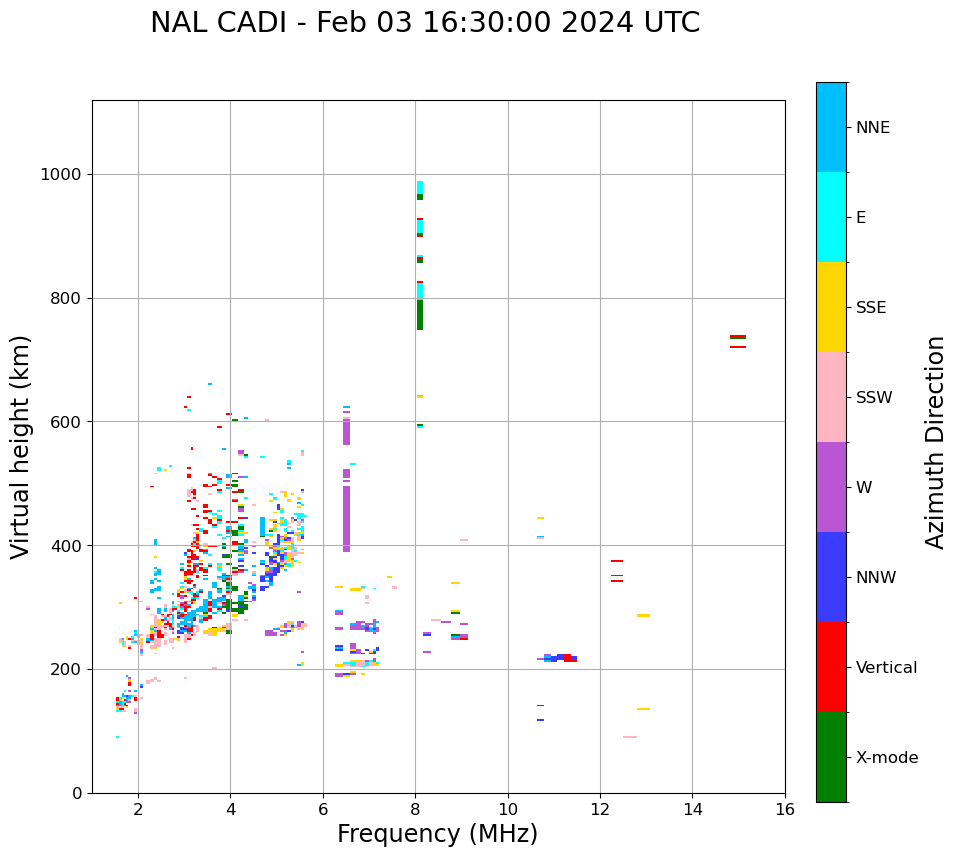 NAL CADI - Feb 03 16:30:00 2024 UTC

Virtual height (km)

1000
800
600
400
200
0

2
4
6
8
10
12
14
16

Frequency (MHz)

NNE
E
SSE
SSW
W
NNW
Vertical
X-mode

Azimuth Direction